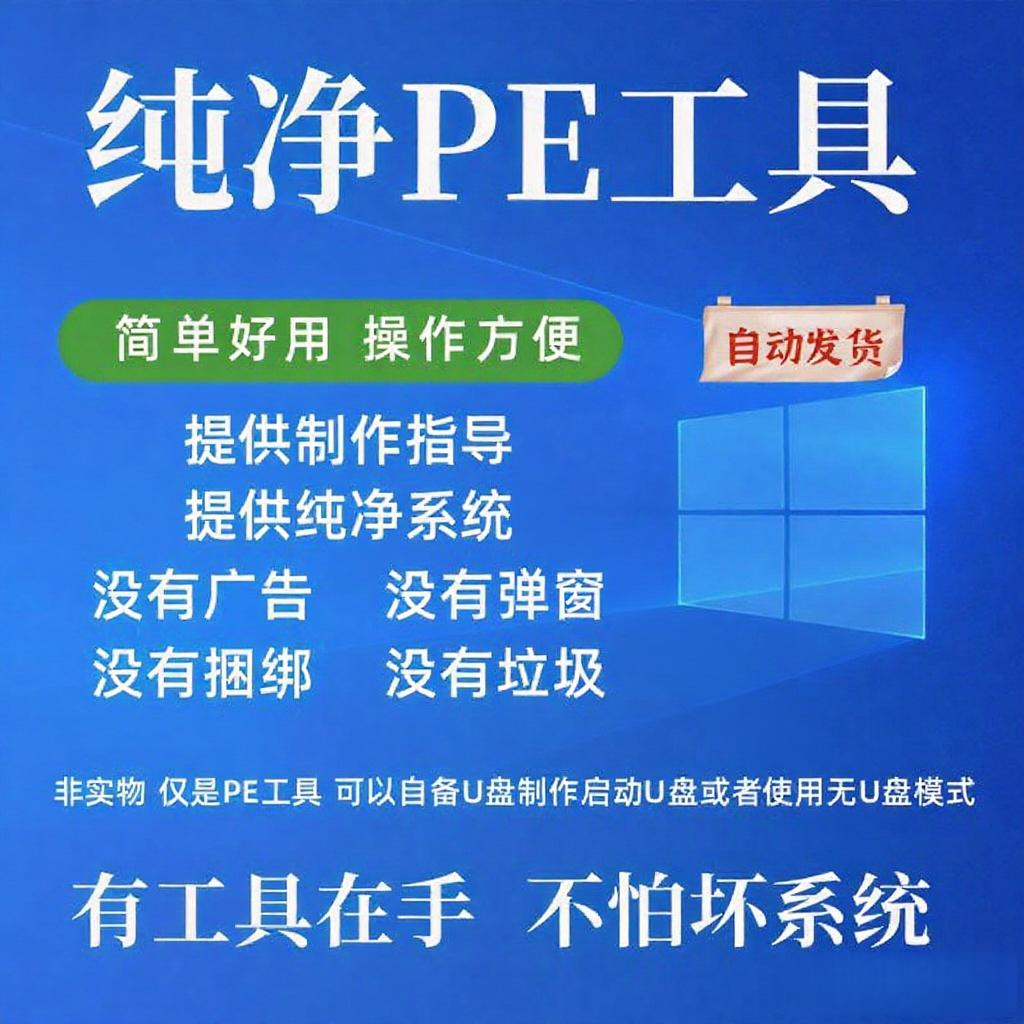 纯净PE工具

简单好用 操作方便

自动发货

提供制作指导

提供纯净系统

没有广告 没有弹窗

没有捆绑 没有垃圾

非实物 仅是PE工具 可以自备U盘制作启动U盘或者使用无U盘模式

有工具在手 不怕坏系统